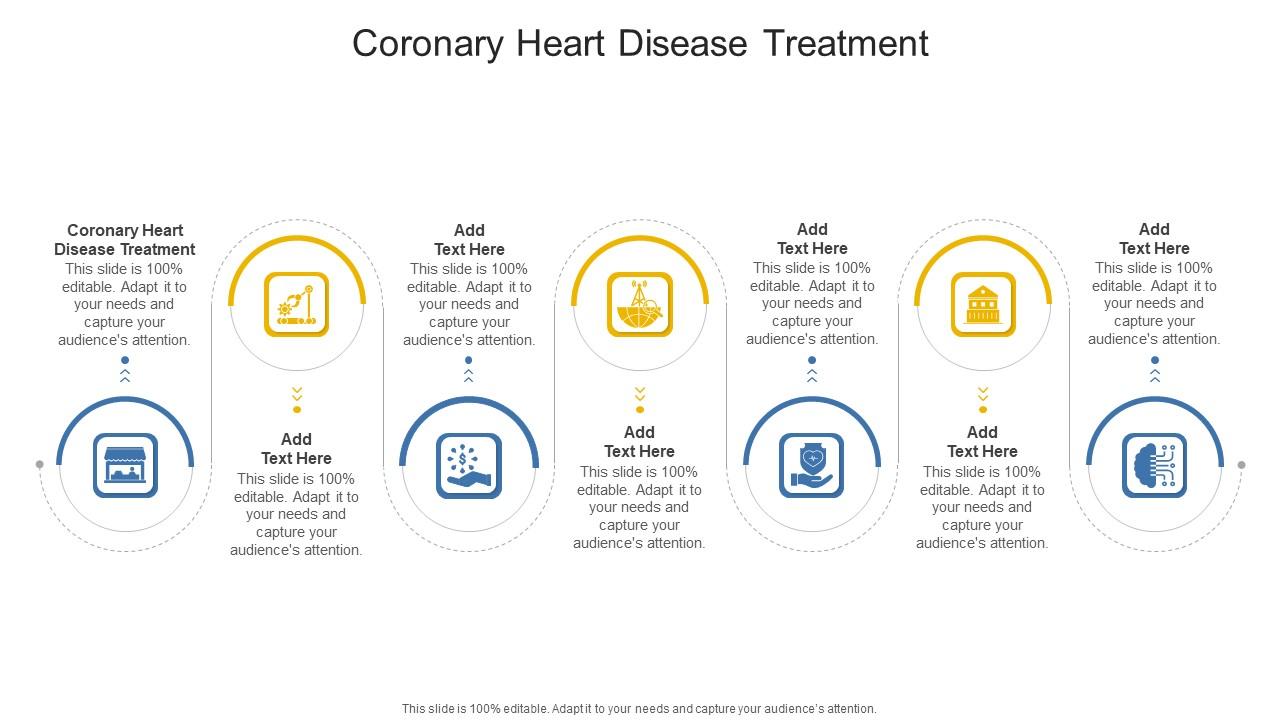 Coronary Heart Disease Treatment

Coronary Heart Disease Treatment
This slide is 100% editable. Adapt it to your needs and capture your audience's attention.

Add Text Here
This slide is 100% editable. Adapt it to your needs and capture your audience's attention.

Add Text Here
This slide is 100% editable. Adapt it to your needs and capture your audience's attention.

Add Text Here
This slide is 100% editable. Adapt it to your needs and capture your audience's attention.

Add Text Here
This slide is 100% editable. Adapt it to your needs and capture your audience's attention.

Add Text Here
This slide is 100% editable. Adapt it to your needs and capture your audience's attention.

Add Text Here
This slide is 100% editable. Adapt it to your needs and capture your audience's attention.

This slide is 100% editable. Adapt it to your needs and capture your audience's attention.